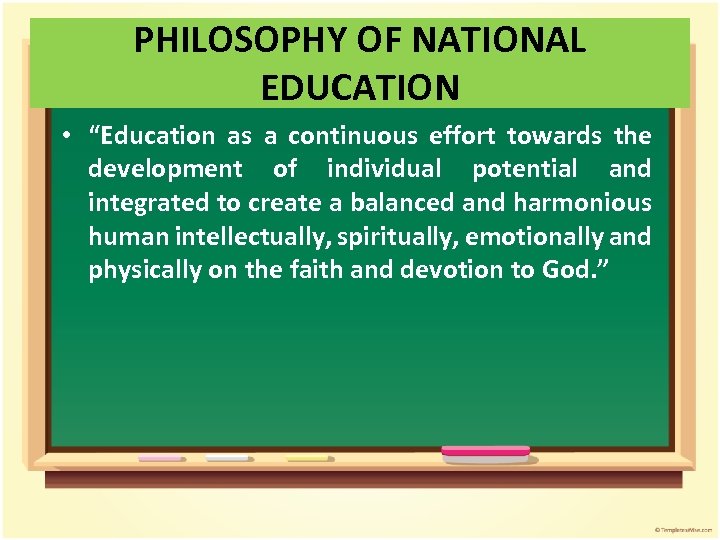 PHILOSOPHY OF NATIONAL EDUCATION

• “Education as a continuous effort towards the development of individual potential and integrated to create a balanced and harmonious human intellectually, spiritually, emotionally and physically on the faith and devotion to God.”

© TemplatesWise.com